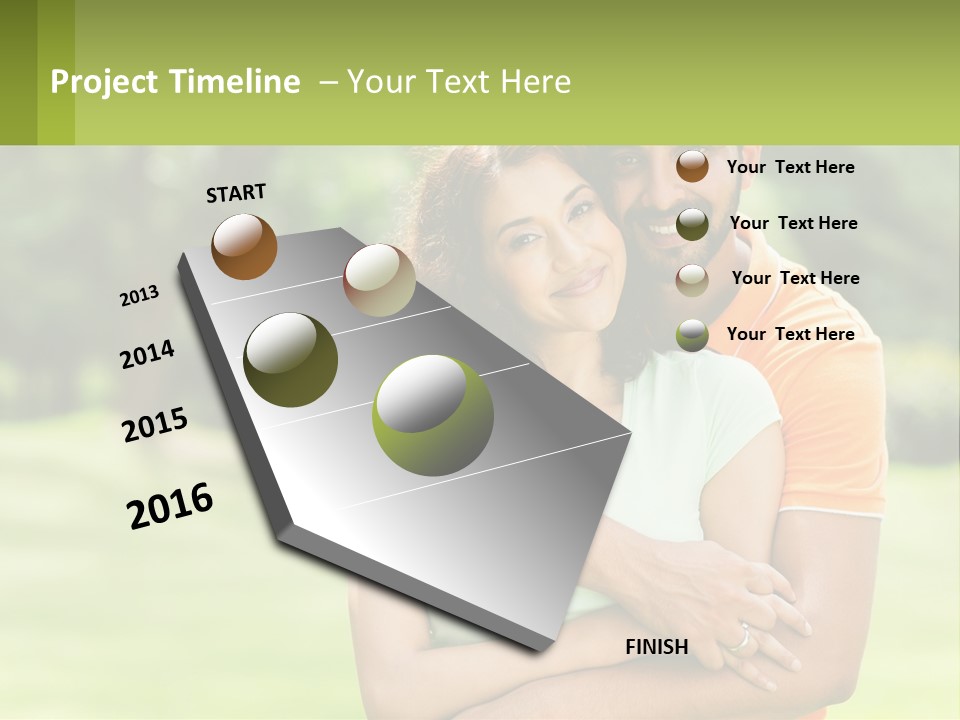 Project Timeline – Your Text Here

START

2013

2014

2015

2016

FINISH

Your Text Here

Your Text Here

Your Text Here

Your Text Here